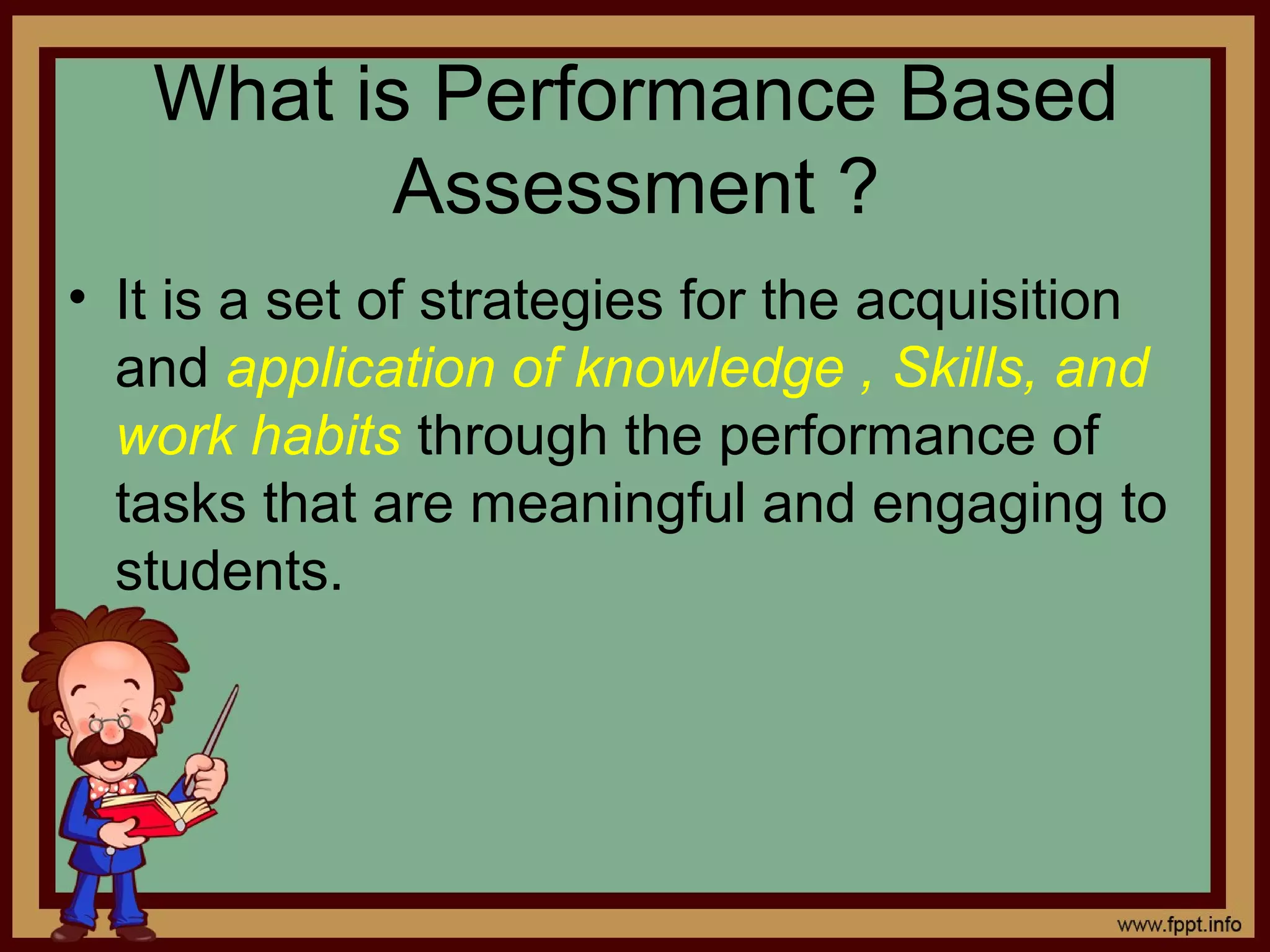 What is Performance Based Assessment ?

• It is a set of strategies for the acquisition and application of knowledge , Skills, and work habits through the performance of tasks that are meaningful and engaging to students.

www.fppt.info